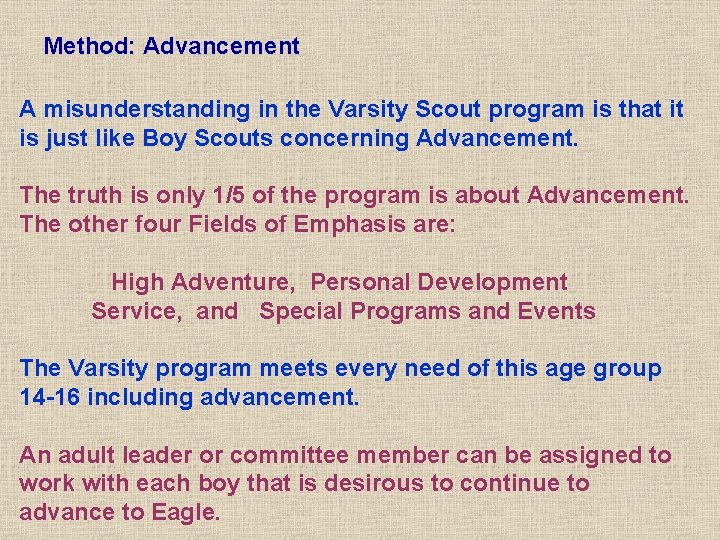 Method: Advancement

A misunderstanding in the Varsity Scout program is that it is just like Boy Scouts concerning Advancement.

The truth is only 1/5 of the program is about Advancement. The other four Fields of Emphasis are:

High Adventure, Personal Development
Service, and Special Programs and Events

The Varsity program meets every need of this age group 14-16 including advancement.

An adult leader or committee member can be assigned to work with each boy that is desirous to continue to advance to Eagle.